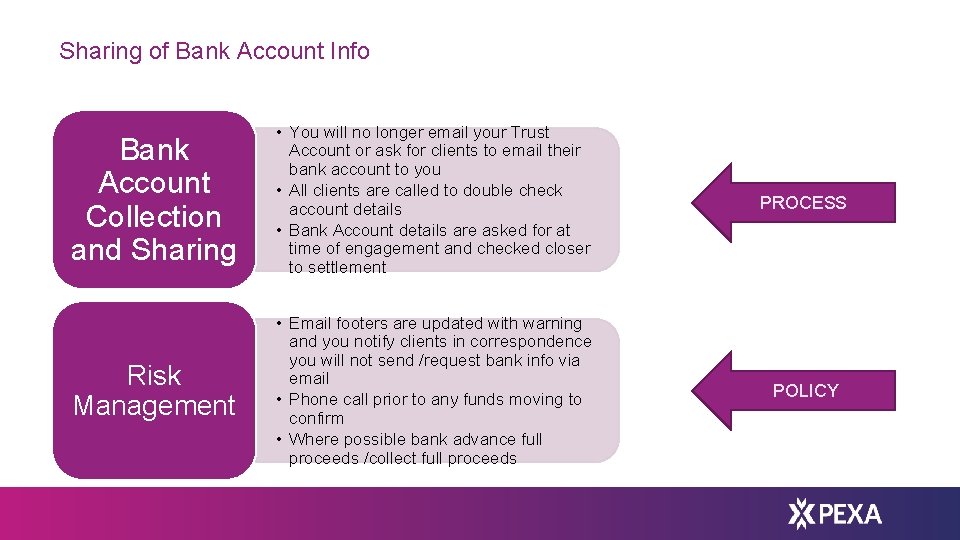 Sharing of Bank Account Info

Bank Account Collection and Sharing

• You will no longer email your Trust Account or ask for clients to email their bank account to you
• All clients are called to double check account details
• Bank Account details are asked for at time of engagement and checked closer to settlement

PROCESS

Risk Management

• Email footers are updated with warning and you notify clients in correspondence you will not send /request bank info via email
• Phone call prior to any funds moving to confirm
• Where possible bank advance full proceeds /collect full proceeds

POLICY

PEXA